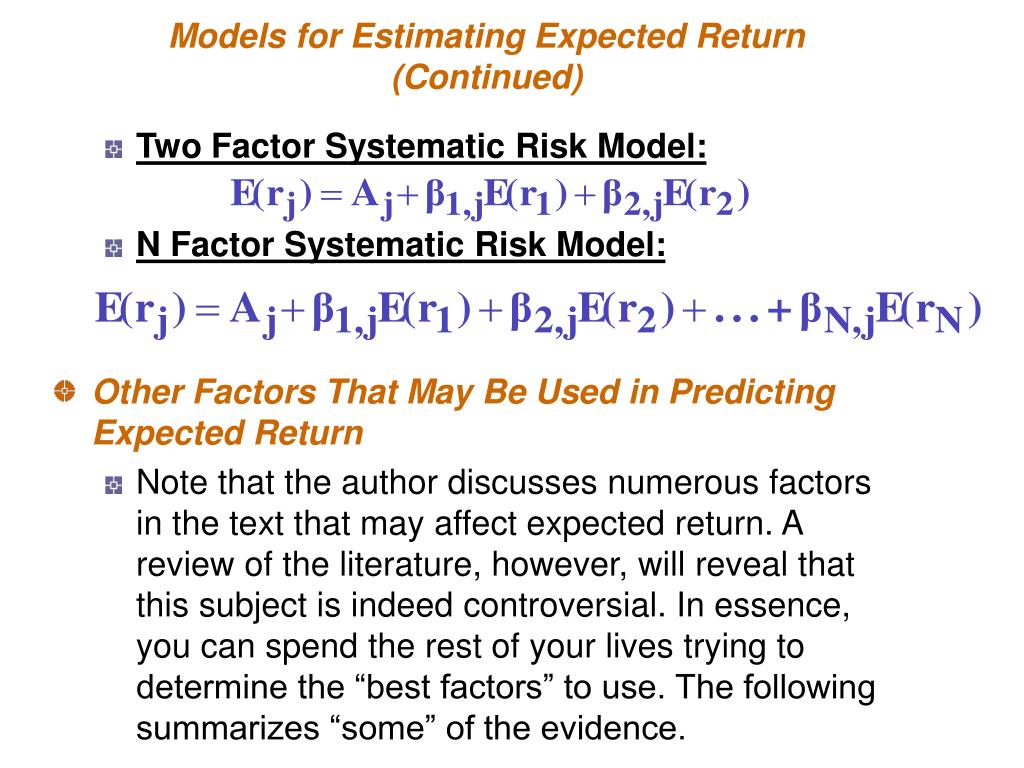 Models for Estimating Expected Return (Continued)

Two Factor Systematic Risk Model:

$E(r_j) = A_j + \beta_{1,j}E(r_1) + \beta_{2,j}E(r_2)$

N Factor Systematic Risk Model:

$E(r_j) = A_j + \beta_{1,j}E(r_1) + \beta_{2,j}E(r_2) + \ldots + \beta_{N,j}E(r_N)$

Other Factors That May Be Used in Predicting Expected Return

Note that the author discusses numerous factors in the text that may affect expected return. A review of the literature, however, will reveal that this subject is indeed controversial. In essence, you can spend the rest of your lives trying to determine the “best factors” to use. The following summarizes “some” of the evidence.